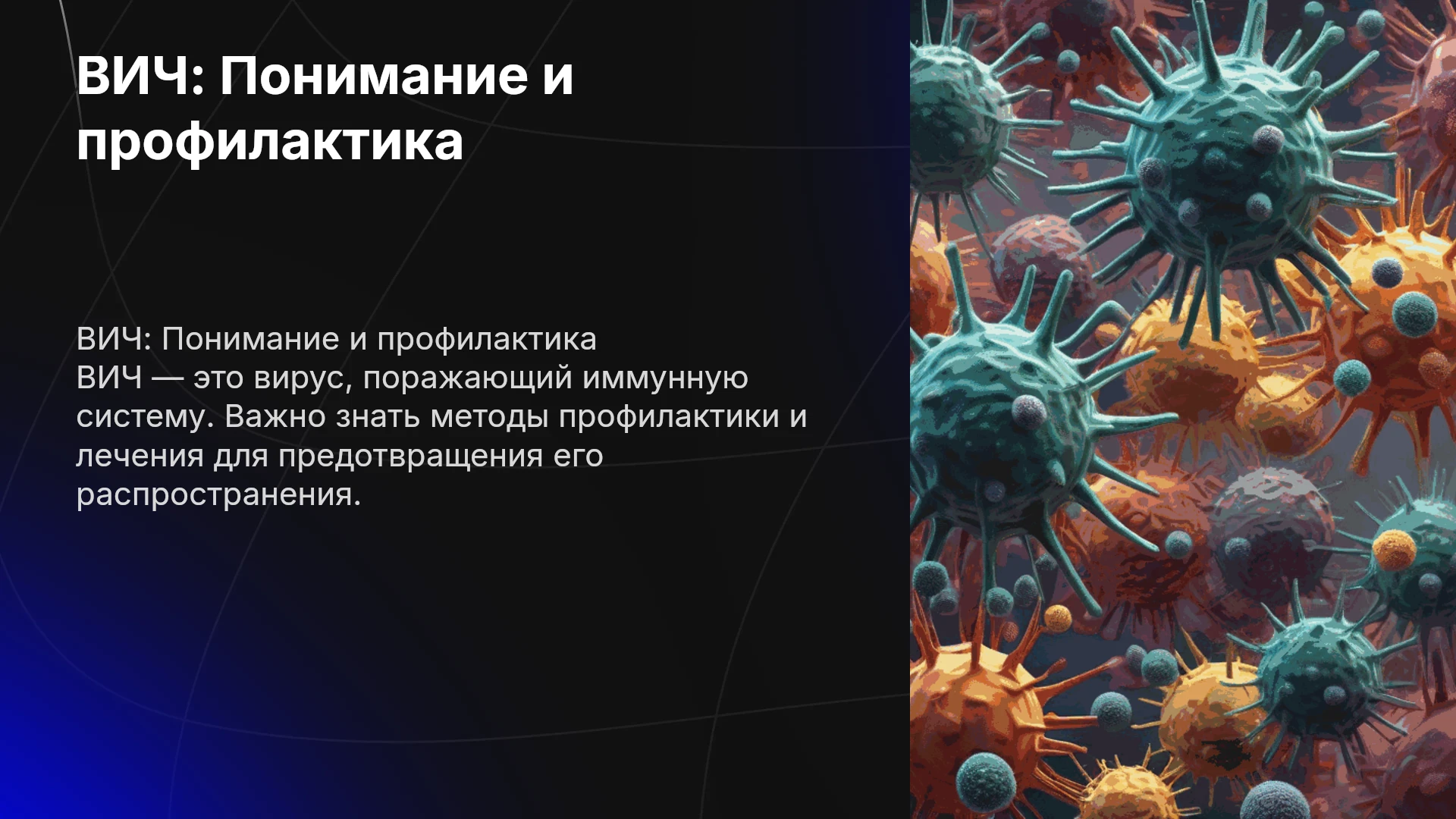 ВИЧ: Понимание и профилактика

ВИЧ: Понимание и профилактика

ВИЧ — это вирус, поражающий иммунную систему. Важно знать методы профилактики и лечения для предотвращения его распространения.